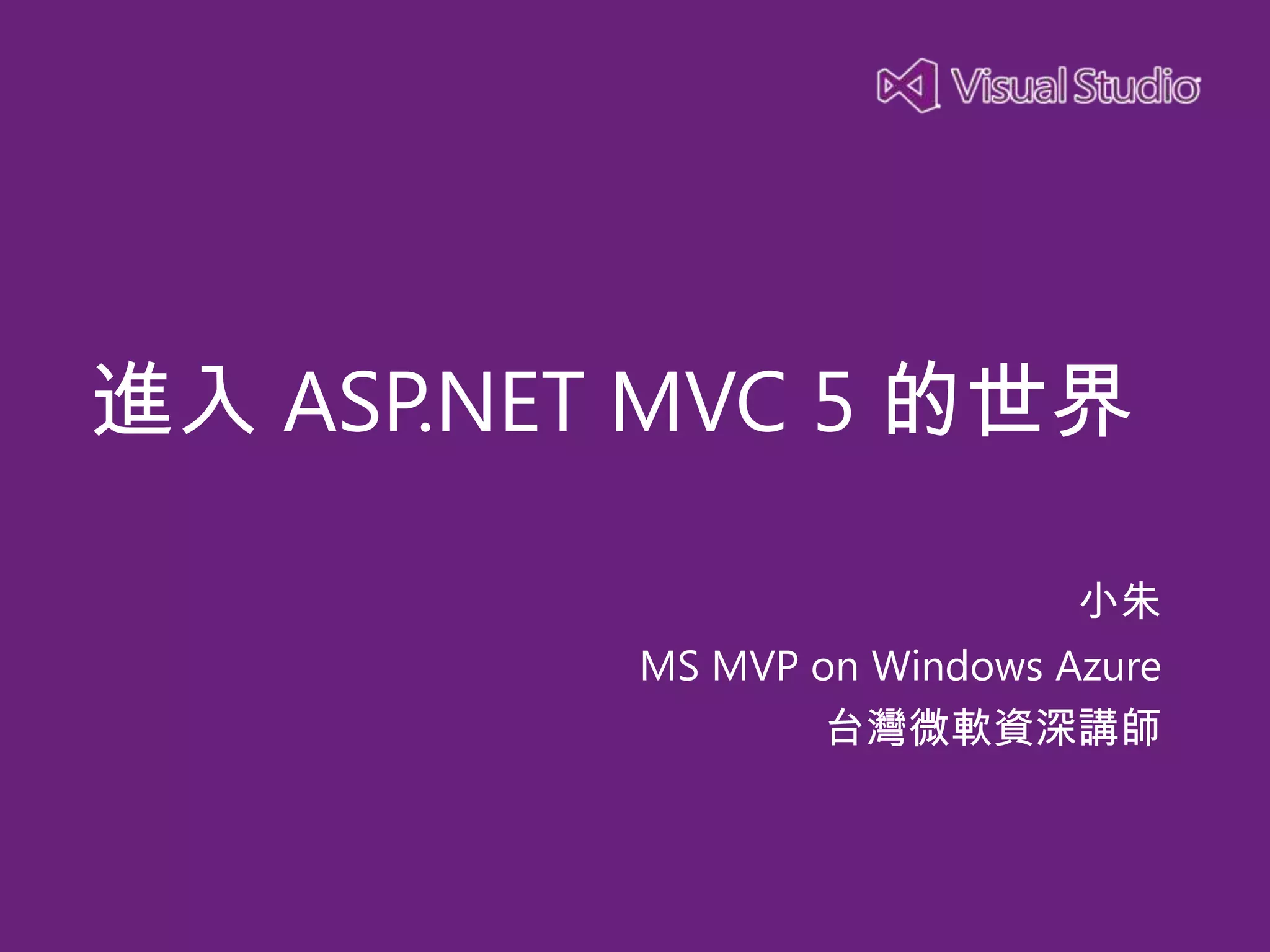 Visual Studio

進入 ASP.NET MVC 5 的世界

小朱

MS MVP on Windows Azure
台灣微軟資深講師